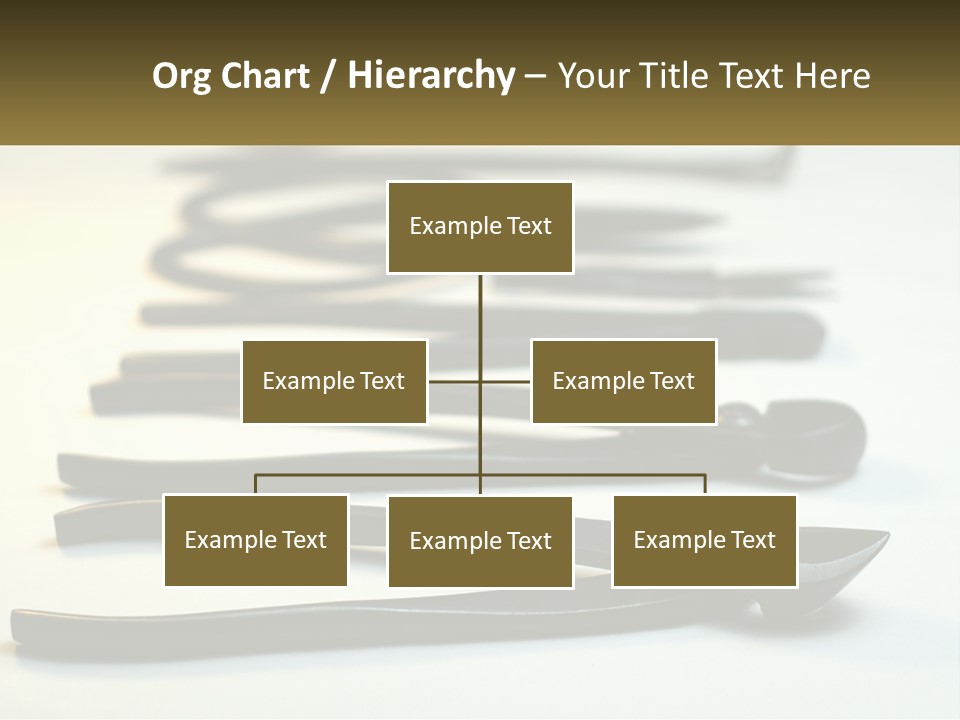 Org Chart / Hierarchy – Your Title Text Here

Example Text

Example Text

Example Text

Example Text

Example Text

Example Text